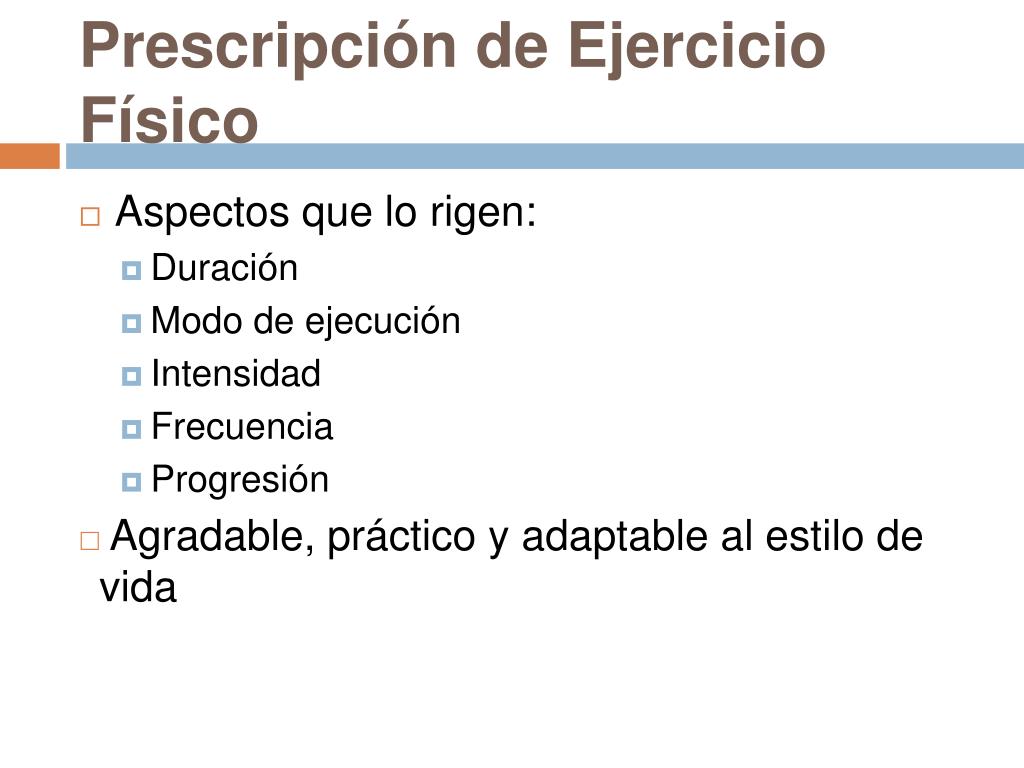 Prescripción de Ejercicio Físico

Aspectos que lo rigen:
Duración
Modo de ejecución
Intensidad
Frecuencia
Progresión

Agradable, práctico y adaptable al estilo de vida